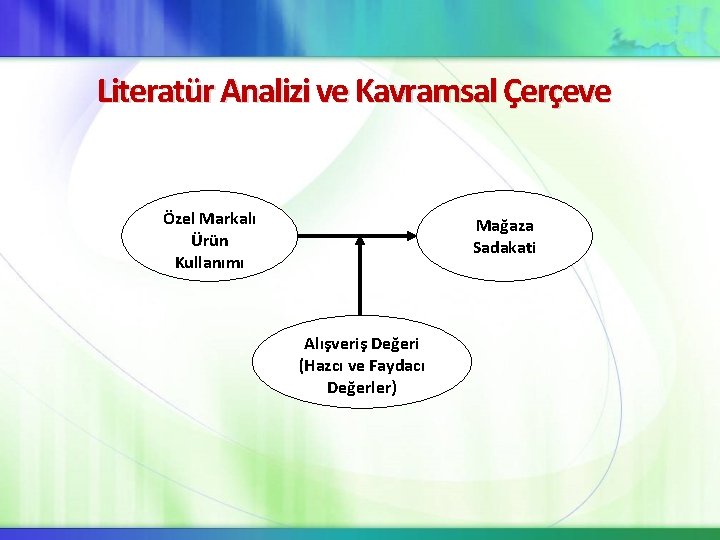 Literatür Analizi ve Kavramsal Çerçeve

Özel Markalı Ürün Kullanımı

Mağaza Sadakati

Alışveriş Değeri (Hazcı ve Faydacı Değerler)